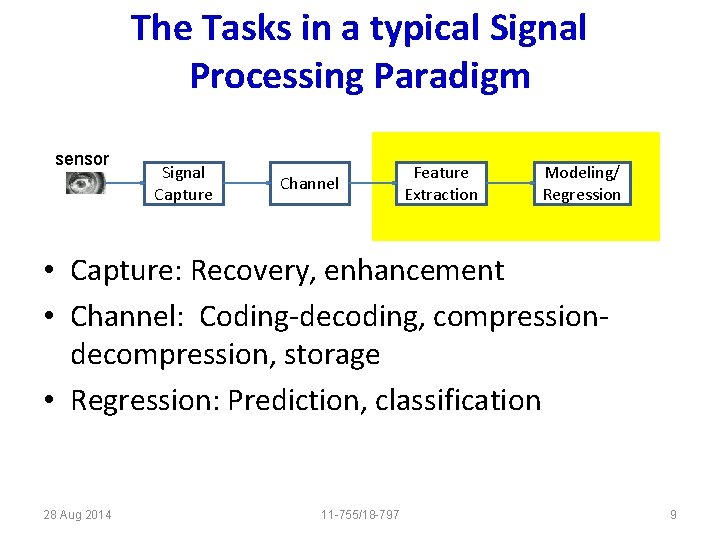 The Tasks in a typical Signal Processing Paradigm

sensor

Signal Capture

Channel

Feature Extraction

Modeling/ Regression

• Capture: Recovery, enhancement
• Channel: Coding-decoding, compression-decompression, storage
• Regression: Prediction, classification

28 Aug 2014

11-755/18-797

9